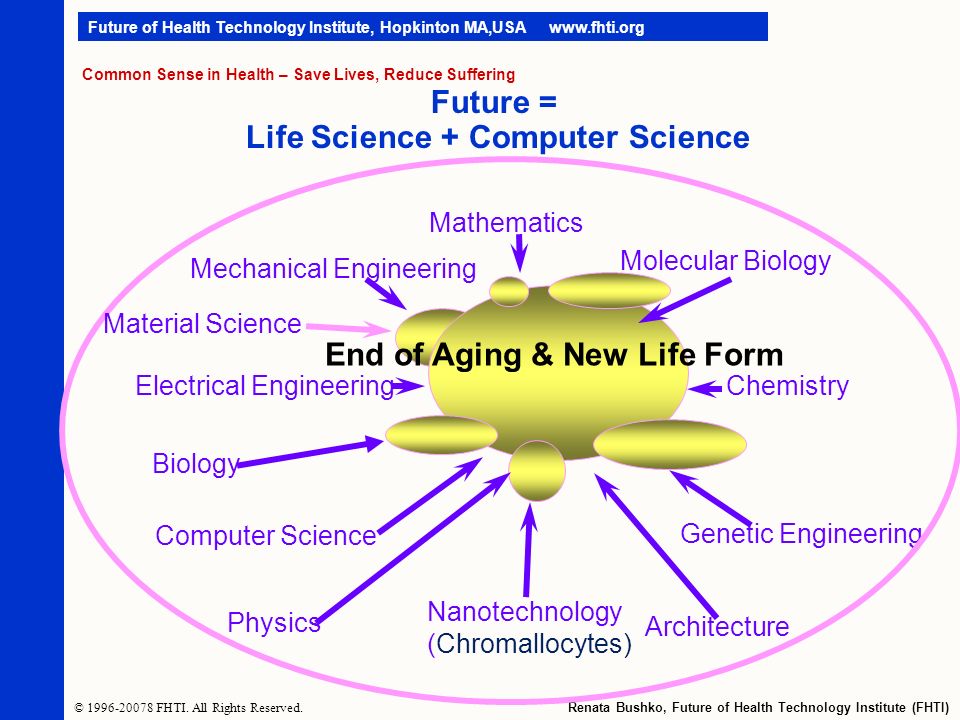 Future of Health Technology Institute, Hopkinton MA,USA www.fhti.org

Common Sense in Health – Save Lives, Reduce Suffering

Future =
Life Science + Computer Science

Mathematics

Mechanical Engineering

Molecular Biology

Material Science

End of Aging & New Life Form

Electrical Engineering

Chemistry

Biology

Computer Science

Genetic Engineering

Physics

Nanotechnology (Chromallocytes)

Architecture

© 1996-20078 FHTI. All Rights Reserved.

Renata Bushko, Future of Health Technology Institute (FHTI)